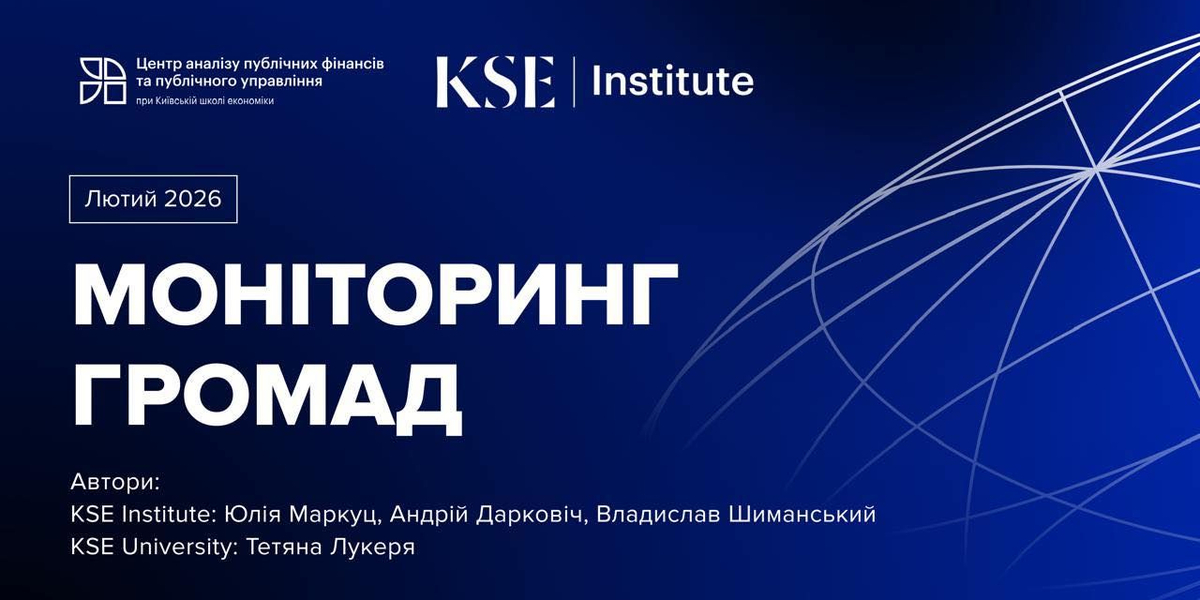 Центр аналізу публічних фінансів та публічного управління
при Київській школі економіки

KSE | Institute

Лютий 2026

МОНІТОРИНГ ГРОМАД

Автори:
KSE Institute: Юлія Маркуц, Андрій Дарковіч, Владислав Шиманський
KSE University: Тетяна Лукеря